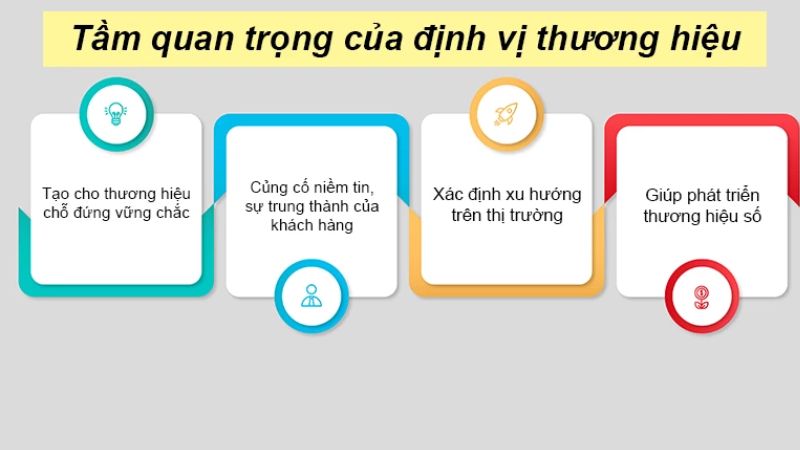 Tầm quan trọng của định vị thương hiệu

Tạo cho thương hiệu chỗ đứng vững chắc

Củng cố niềm tin, sự trung thành của khách hàng

Xác định xu hướng trên thị trường

Giúp phát triển thương hiệu số